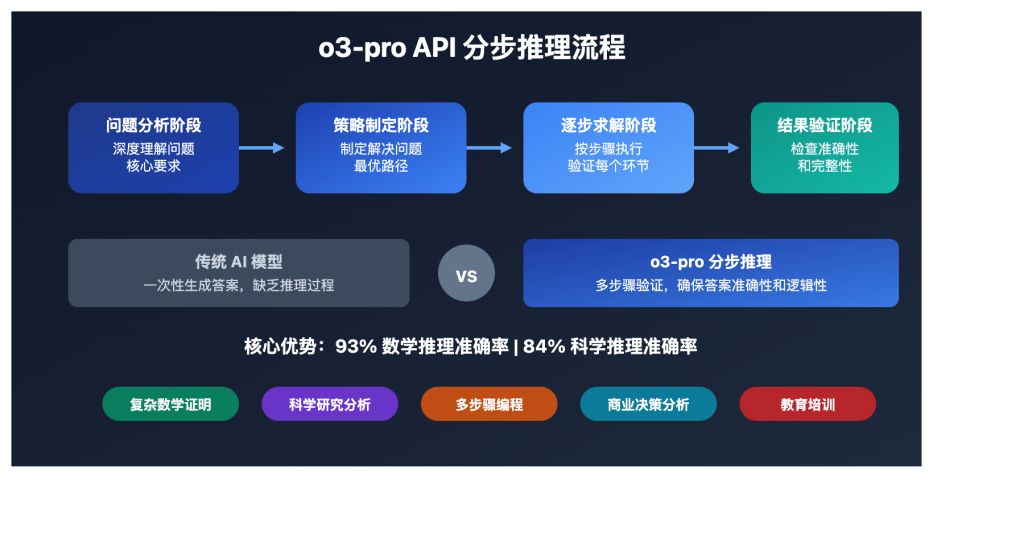 o3-pro API 分步推理流程

问题分析阶段
深度理解问题
核心要求

策略制定阶段
制定解决问题
最优路径

逐步求解阶段
按步骤执行
验证每个环节

结果验证阶段
检查准确性
和完整性

传统 AI 模型
一次性生成答案，缺乏推理过程

VS

o3-pro 分步推理
多步骤验证，确保答案准确性和逻辑性

核心优势：93% 数学推理准确率 | 84% 科学推理准确率

复杂数学证明

科学研究分析

多步骤编程

商业决策分析

教育培训